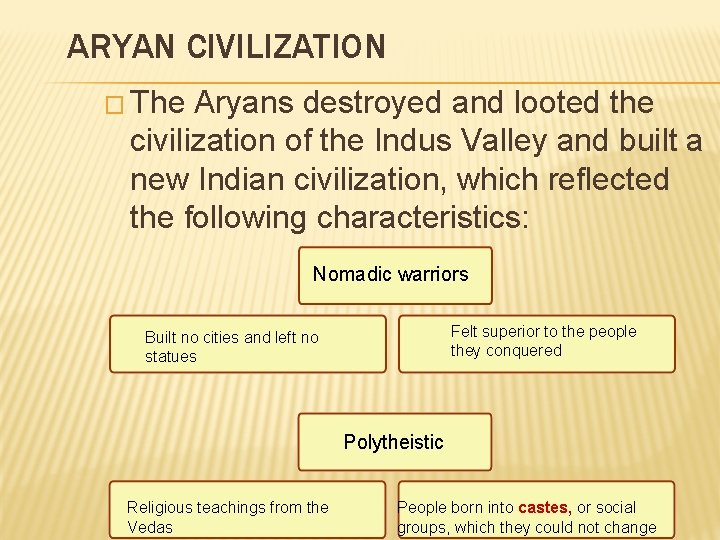 ARYAN CIVILIZATION

□ The Aryans destroyed and looted the civilization of the Indus Valley and built a new Indian civilization, which reflected the following characteristics:

Nomadic warriors

Built no cities and left no statues

Felt superior to the people they conquered

Polytheistic

Religious teachings from the Vedas

People born into castes, or social groups, which they could not change